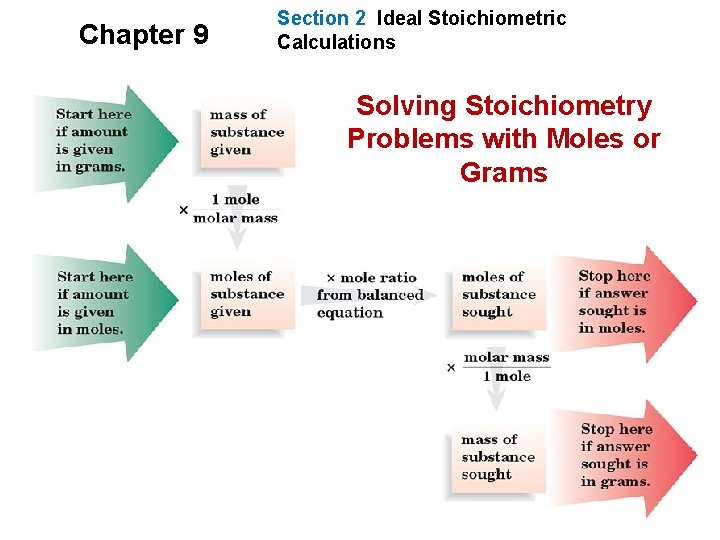 Chapter 9

Section 2 Ideal Stoichiometric Calculations

Solving Stoichiometry Problems with Moles or Grams

Start here if amount is given in grams.

mass of substance given

$\times \frac{\text{1 mole}}{\text{molar mass}}$

Start here if amount is given in moles.

moles of substance given

× mole ratio from balanced equation

moles of substance sought

Stop here if answer sought is in moles.

$\times \frac{\text{molar mass}}{\text{1 mole}}$

mass of substance sought

Stop here if answer sought is in grams.